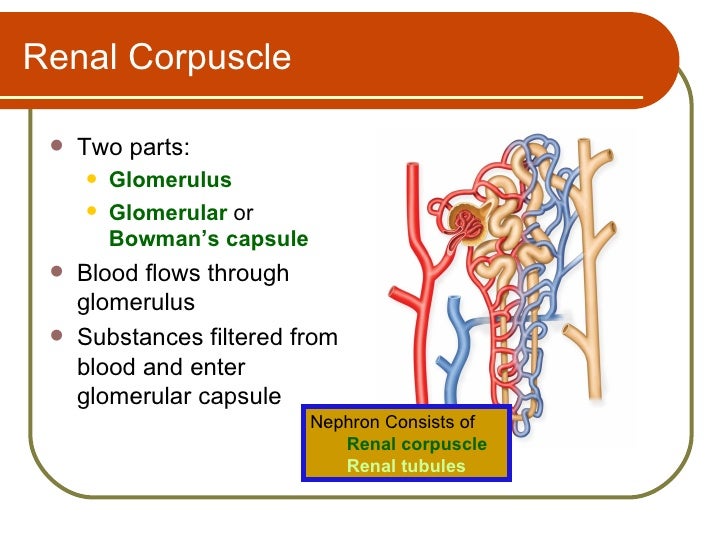 Renal Corpuscle

- Two parts:
  - Glomerulus
  - Glomerular or Bowman's capsule
- Blood flows through glomerulus
- Substances filtered from blood and enter glomerular capsule

Nephron Consists of
Renal corpuscle
Renal tubules